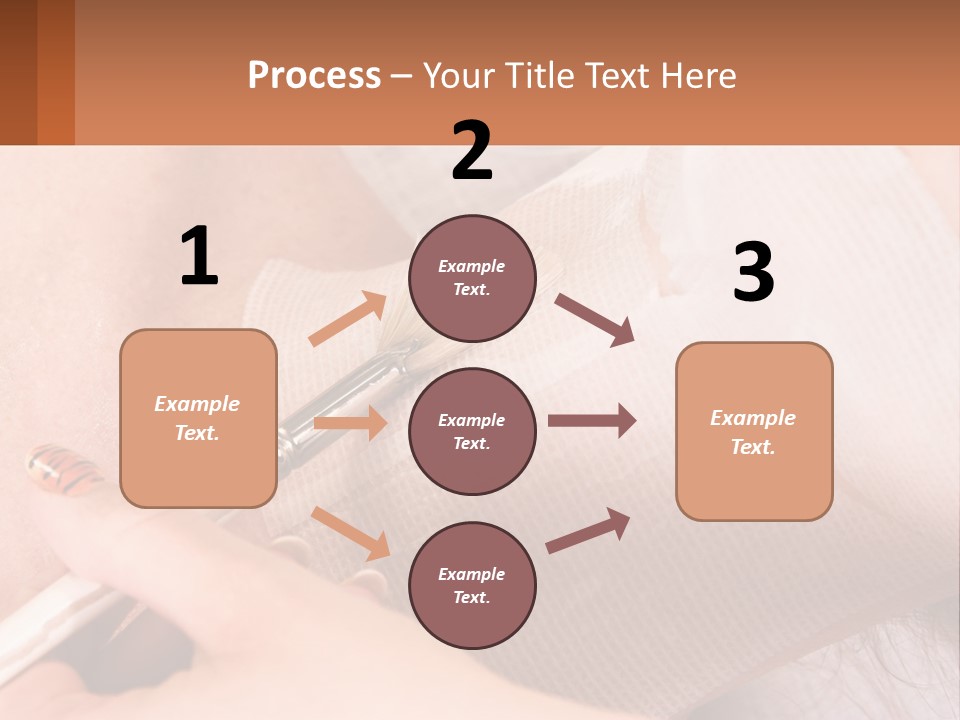 Process – Your Title Text Here

1

Example Text.

2

Example Text.

Example Text.

Example Text.

3

Example Text.